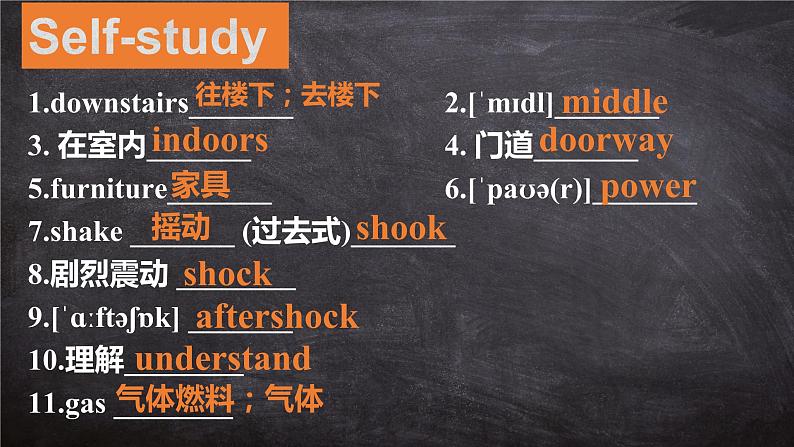 Self-study

1.downstairs 往楼下；去楼下

2.[ˈmɪdl] middle

3. 在室内 indoors

4. 门道 doorway

5.furniture 家具

6.[ˈpaʊə(r)] power

7.shake 摇动 (过去式) shook

8.剧烈震动 shock

9.[ˈɑːftəʃɒk] aftershock

10.理解 understand

11.gas 气体燃料；气体